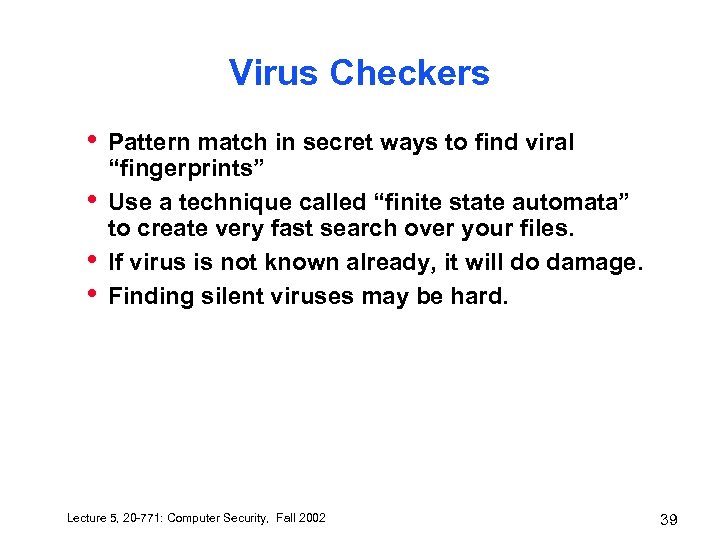 Virus Checkers

• Pattern match in secret ways to find viral “fingerprints”
• Use a technique called “finite state automata” to create very fast search over your files.
• If virus is not known already, it will do damage.
• Finding silent viruses may be hard.

Lecture 5, 20-771: Computer Security, Fall 2002

39